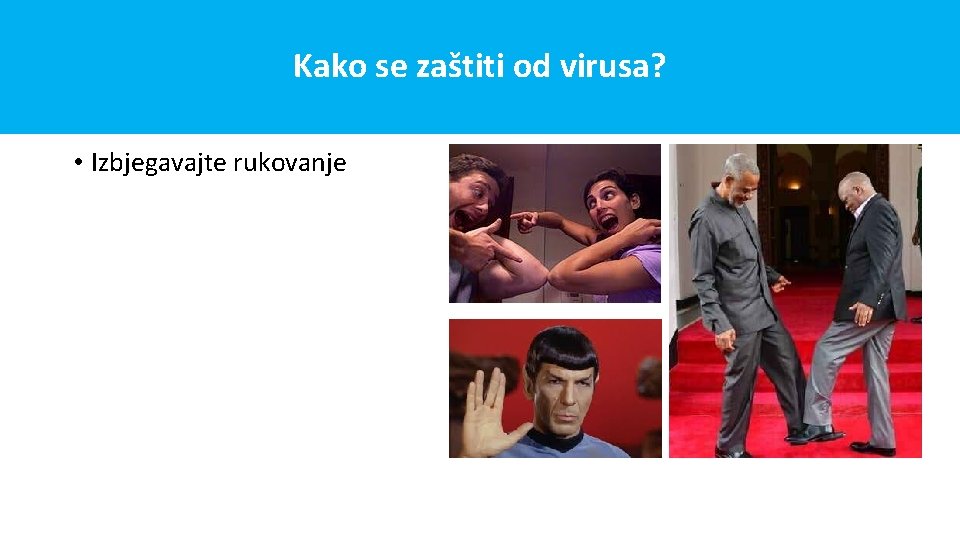 Kako se zaštiti od virusa?

• Izbjegavajte rukovanje